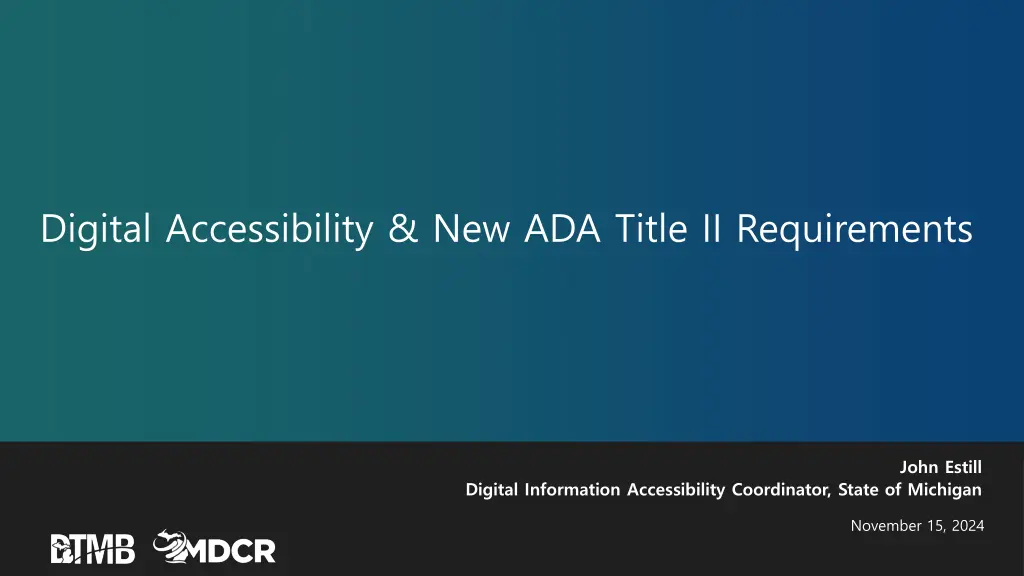 Digital Accessibility & New ADA Title II Requirements

John Estill
Digital Information Accessibility Coordinator, State of Michigan

November 15, 2024

DTMB MDCR